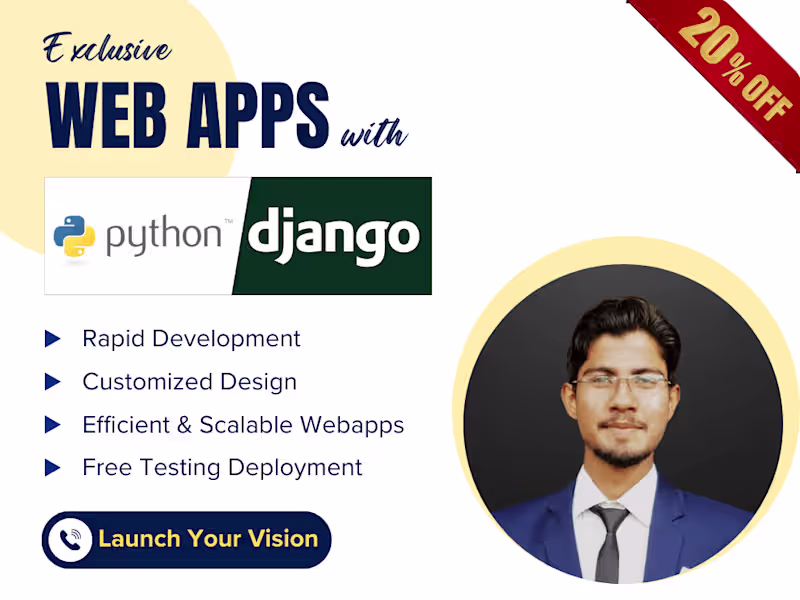 Exclusive
WEB APPS with

20% OFF

python™ django

Rapid Development
Customized Design
Efficient & Scalable Webapps
Free Testing Deployment

Launch Your Vision